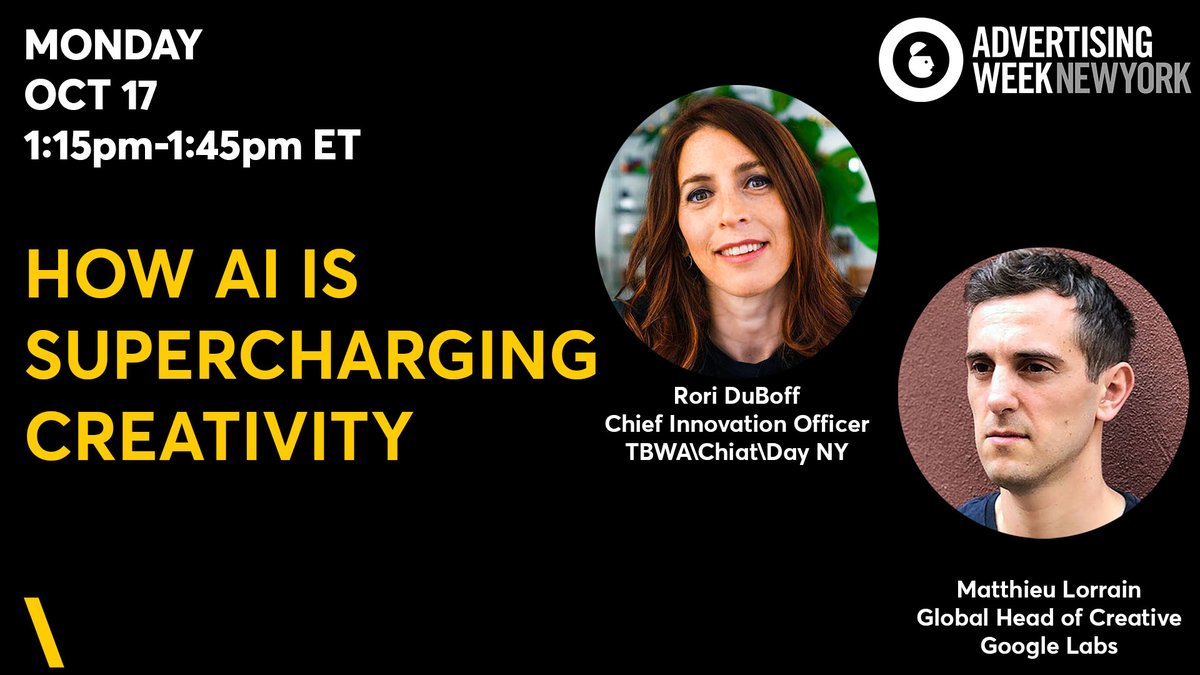 MONDAY
OCT 17
1:15pm-1:45pm ET

ADVERTISING WEEK NEW YORK

HOW AI IS SUPERCHARGING CREATIVITY

Rori DuBoff
Chief Innovation Officer
TBWA\Chiat\Day NY

Matthieu Lorrain
Global Head of Creative
Google Labs